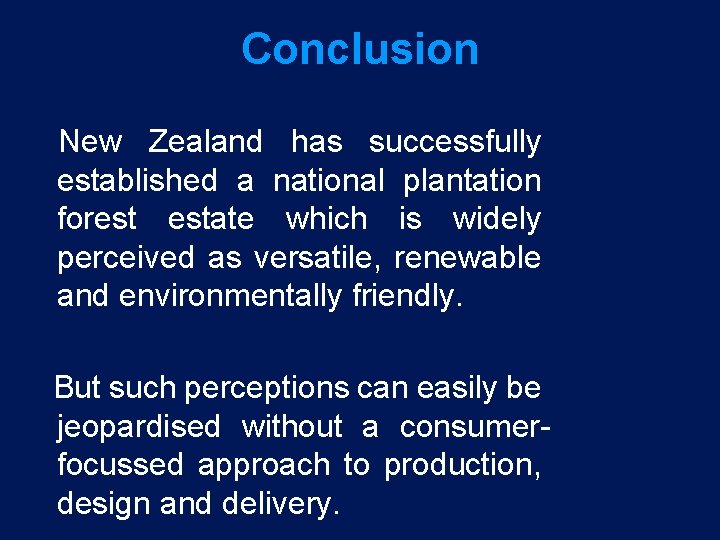 Conclusion

New Zealand has successfully established a national plantation forest estate which is widely perceived as versatile, renewable and environmentally friendly.

But such perceptions can easily be jeopardised without a consumer-focussed approach to production, design and delivery.